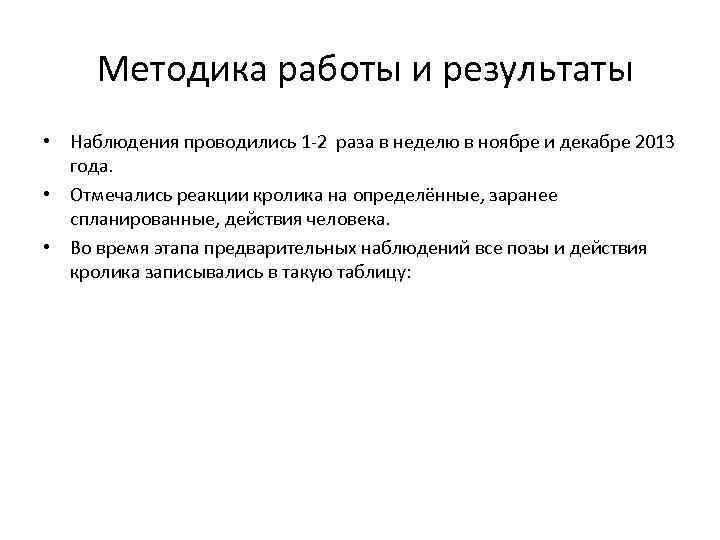 Методика работы и результаты

• Наблюдения проводились 1-2 раза в неделю в ноябре и декабре 2013 года.

• Отмечались реакции кролика на определённые, заранее спланированные, действия человека.

• Во время этапа предварительных наблюдений все позы и действия кролика записывались в такую таблицу: